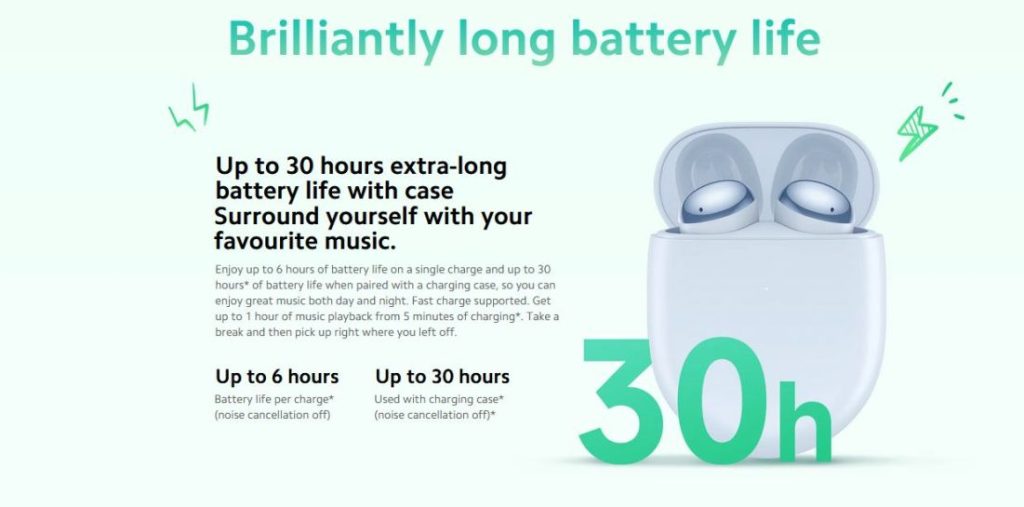 Brilliantly long battery life

Up to 30 hours extra-long battery life with case
Surround yourself with your favourite music.

Enjoy up to 6 hours of battery life on a single charge and up to 30 hours* of battery life when paired with a charging case, so you can enjoy great music both day and night. Fast charge supported. Get up to 1 hour of music playback from 5 minutes of charging*. Take a break and then pick up right where you left off.

Up to 6 hours
Battery life per charge* (noise cancellation off)

Up to 30 hours
Used with charging case* (noise cancellation off)*

30h